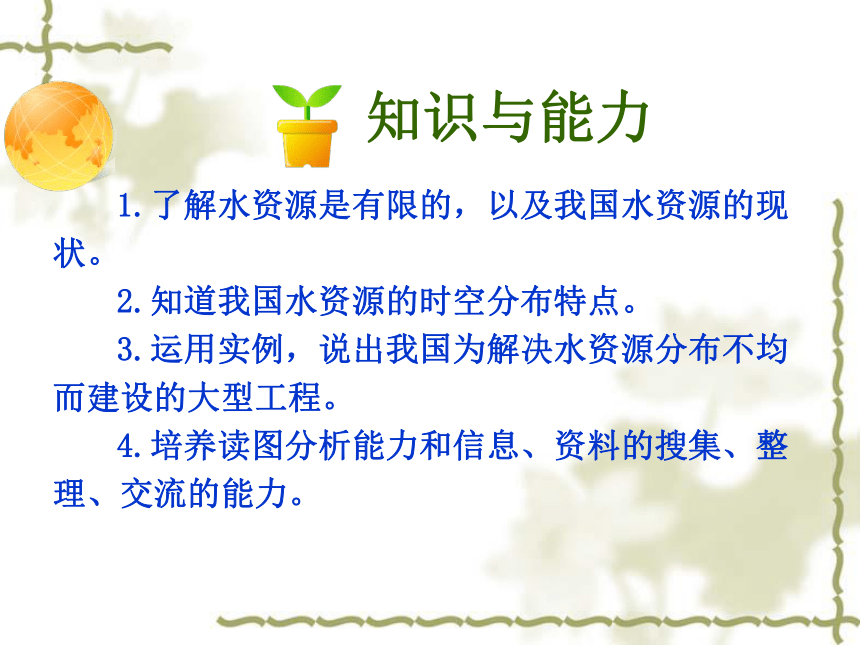 知识与能力

1.了解水资源是有限的，以及我国水资源的现状。

2.知道我国水资源的时空分布特点。

3.运用实例，说出我国为解决水资源分布不均而建设的大型工程。

4.培养读图分析能力和信息、资料的搜集、整理、交流的能力。